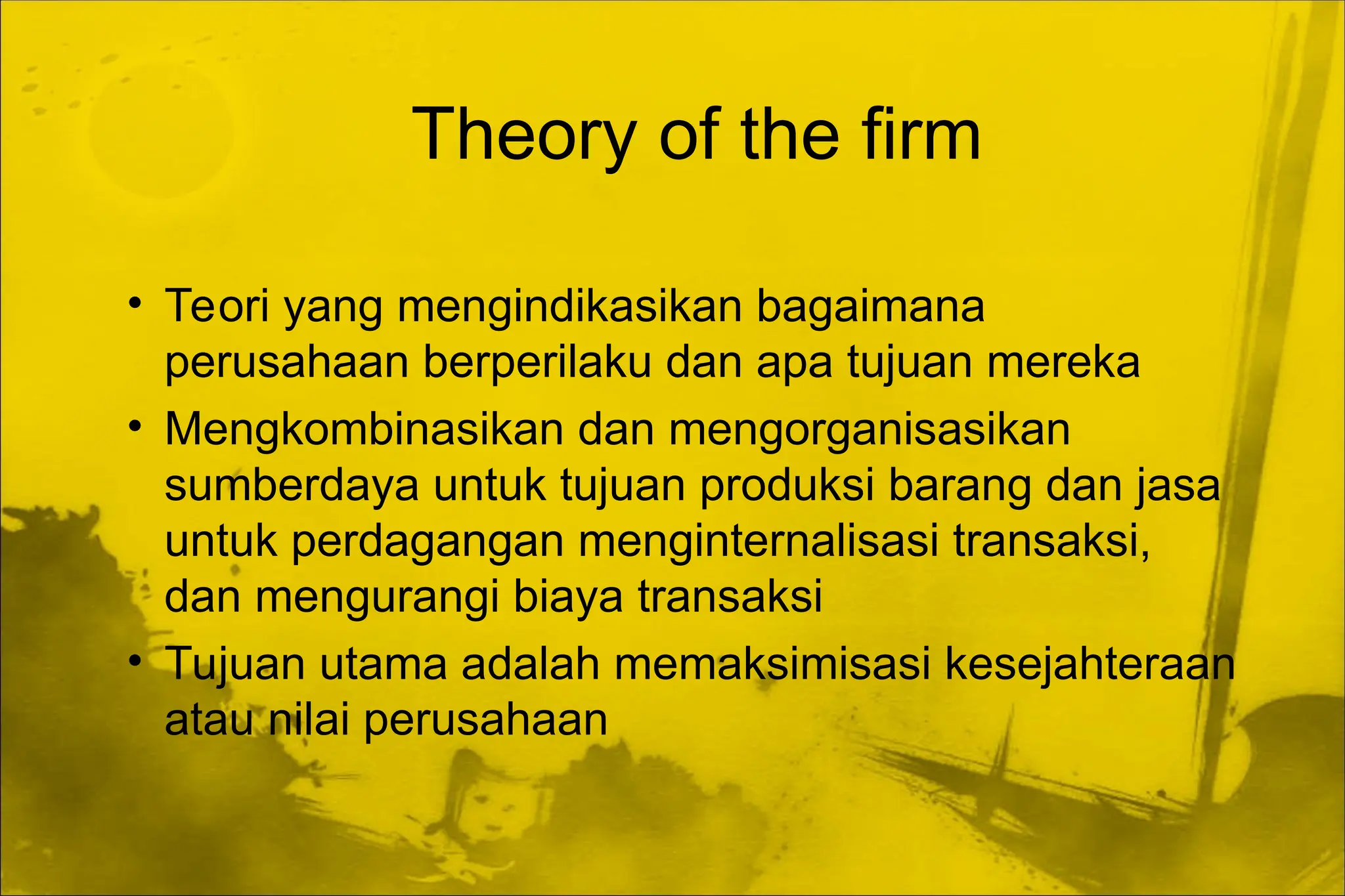 Theory of the firm

• Teori yang mengindikasikan bagaimana perusahaan berperilaku dan apa tujuan mereka
• Mengkombinasikan dan mengorganisasikan sumberdaya untuk tujuan produksi barang dan jasa untuk perdagangan menginternalisasi transaksi, dan mengurangi biaya transaksi
• Tujuan utama adalah memaksimisasi kesejahteraan atau nilai perusahaan